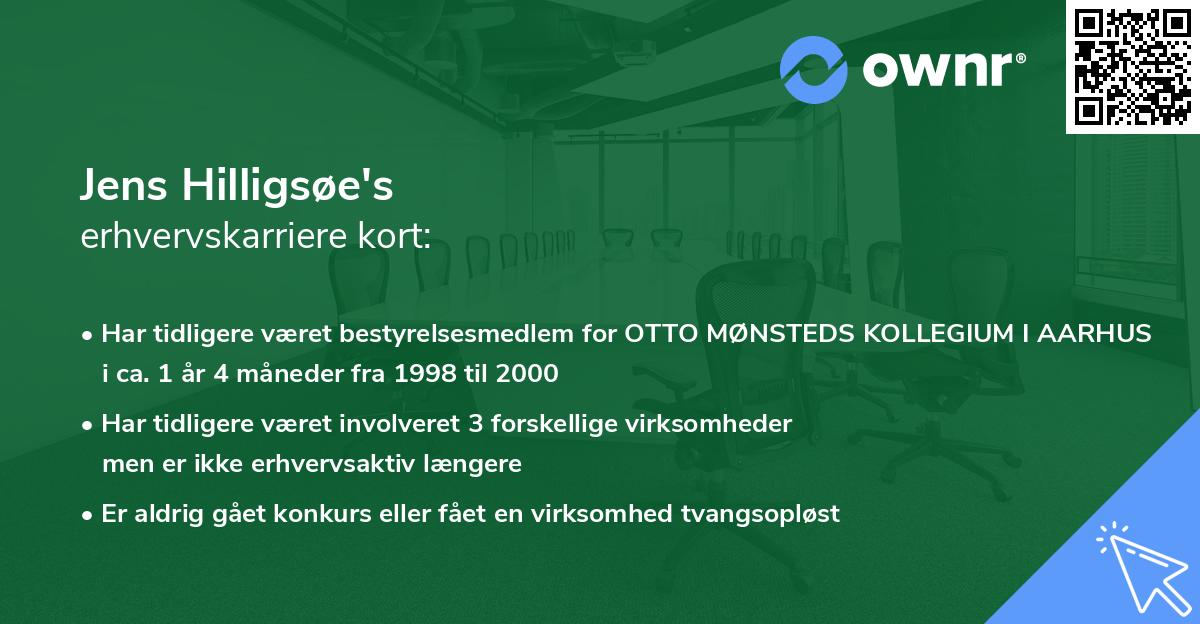 ownr®

Jens Hilligsøe's
erhvervskarriere kort:

• Har tidligere været bestyrelsesmedlem for OTTO MØNSTEDS KOLLEGIUM I AARHUS i ca. 1 år 4 måneder fra 1998 til 2000

• Har tidligere været involveret 3 forskellige virksomheder men er ikke erhvervsaktiv længere

• Er aldrig gået konkurs eller fået en virksomhed tvangsopløst